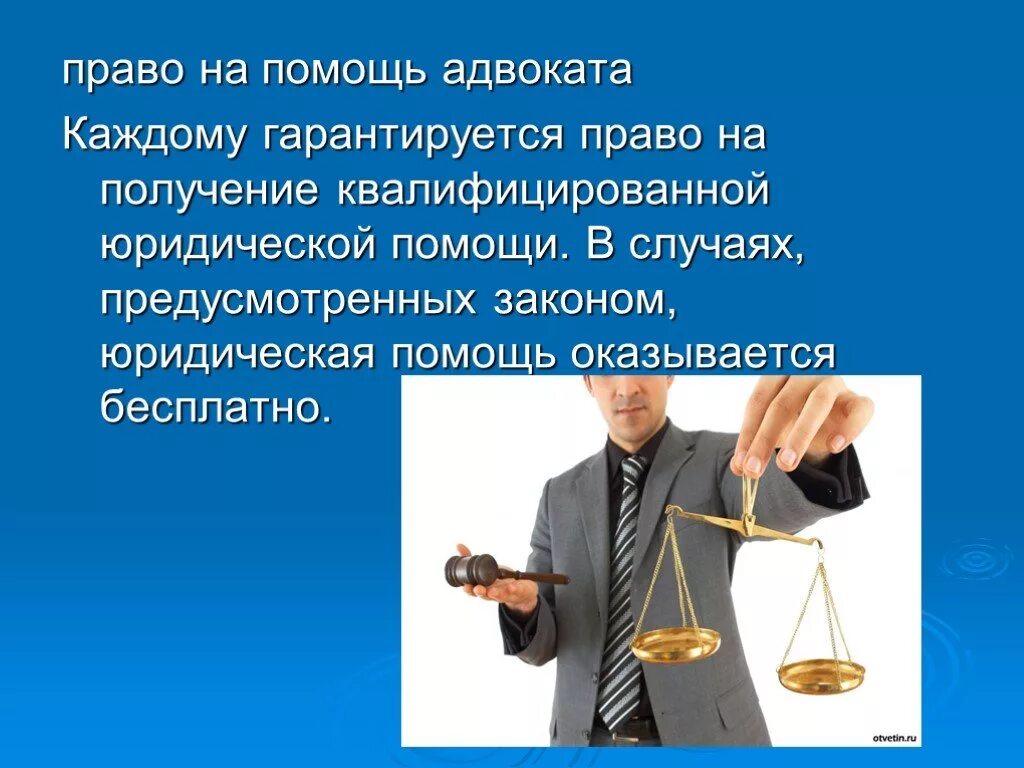 право на помощь адвоката

Каждому гарантируется право на получение квалифицированной юридической помощи. В случаях, предусмотренных законом, юридическая помощь оказывается бесплатно.

otvetin.ru